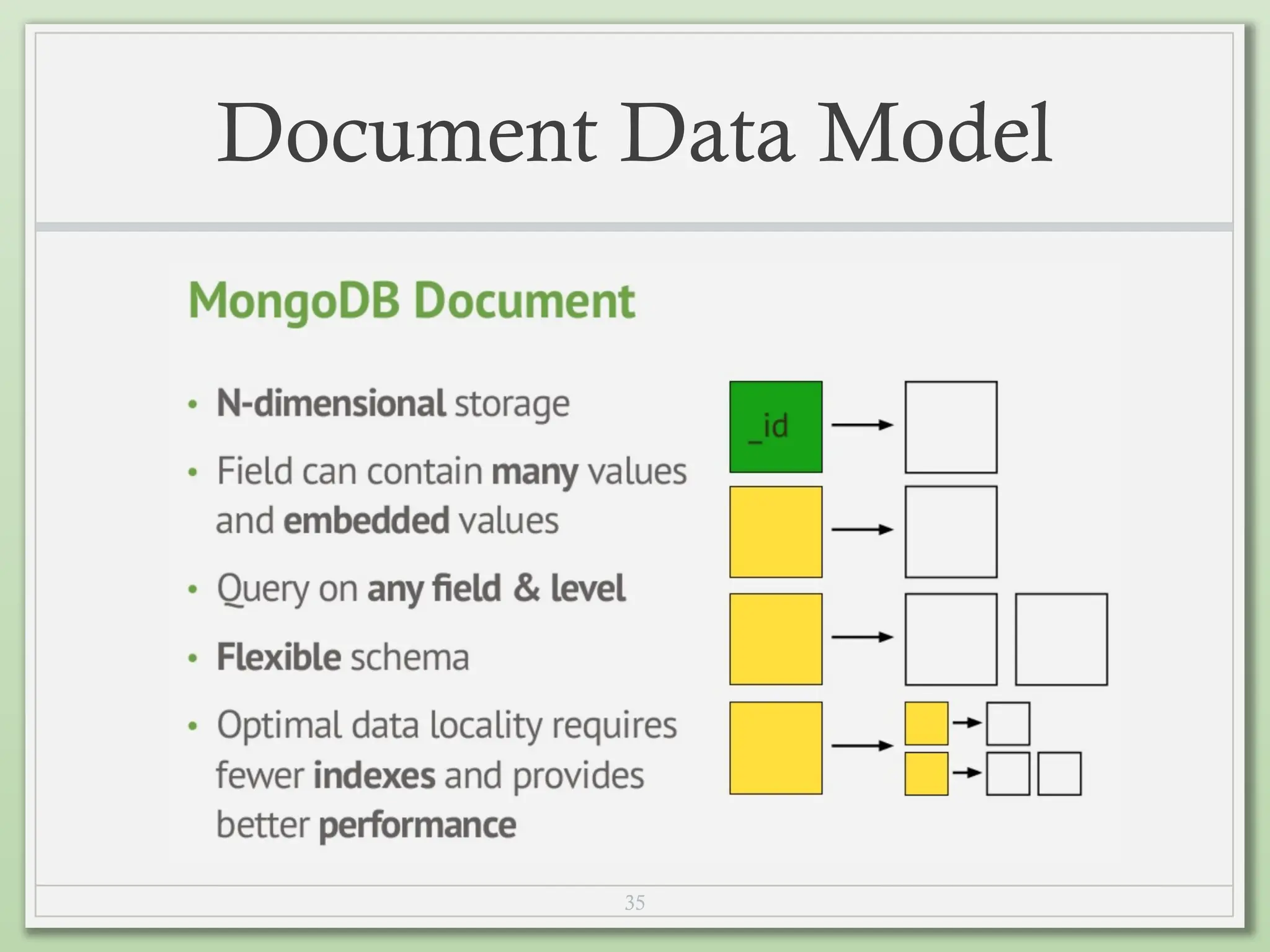 Document Data Model

MongoDB Document

• N-dimensional storage
• Field can contain many values and embedded values
• Query on any field & level
• Flexible schema
• Optimal data locality requires fewer indexes and provides better performance

_id

35